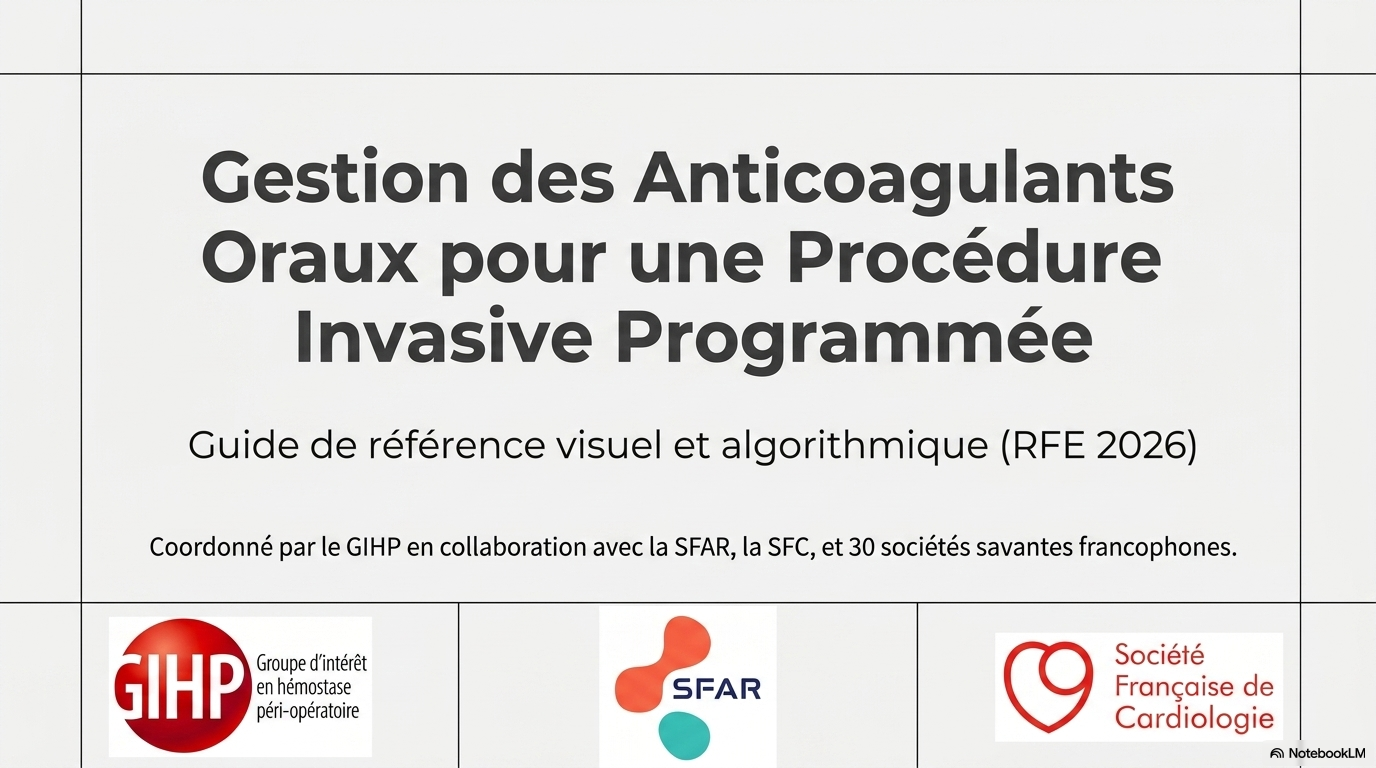 Gestion des Anticoagulants Oraux pour une Procédure Invasive Programmée

Guide de référence visuel et algorithmique (RFE 2026)

Coordonné par le GIHP en collaboration avec la SFAR, la SFC, et 30 sociétés savantes francophones.

GIHP Groupe d'intérêt en hémostase péri-opératoire

SFAR

Société Française de Cardiologie

NotebookLM